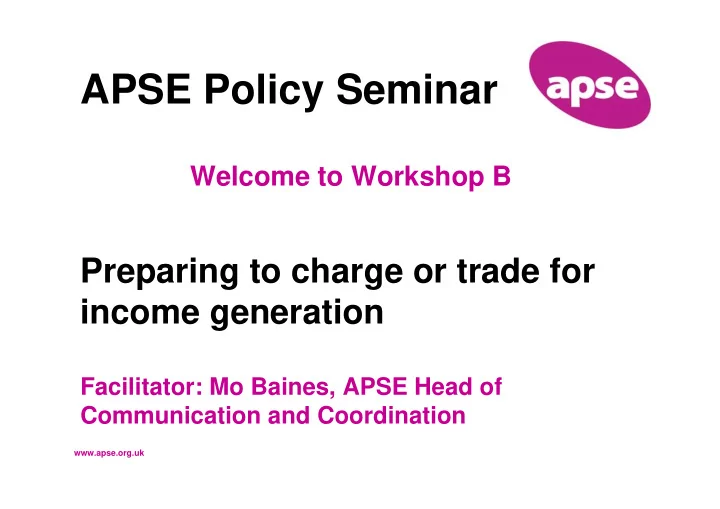 APSE Policy Seminar

apse

Welcome to Workshop B

Preparing to charge or trade for income generation

Facilitator: Mo Baines, APSE Head of Communication and Coordination

www.apse.org.uk